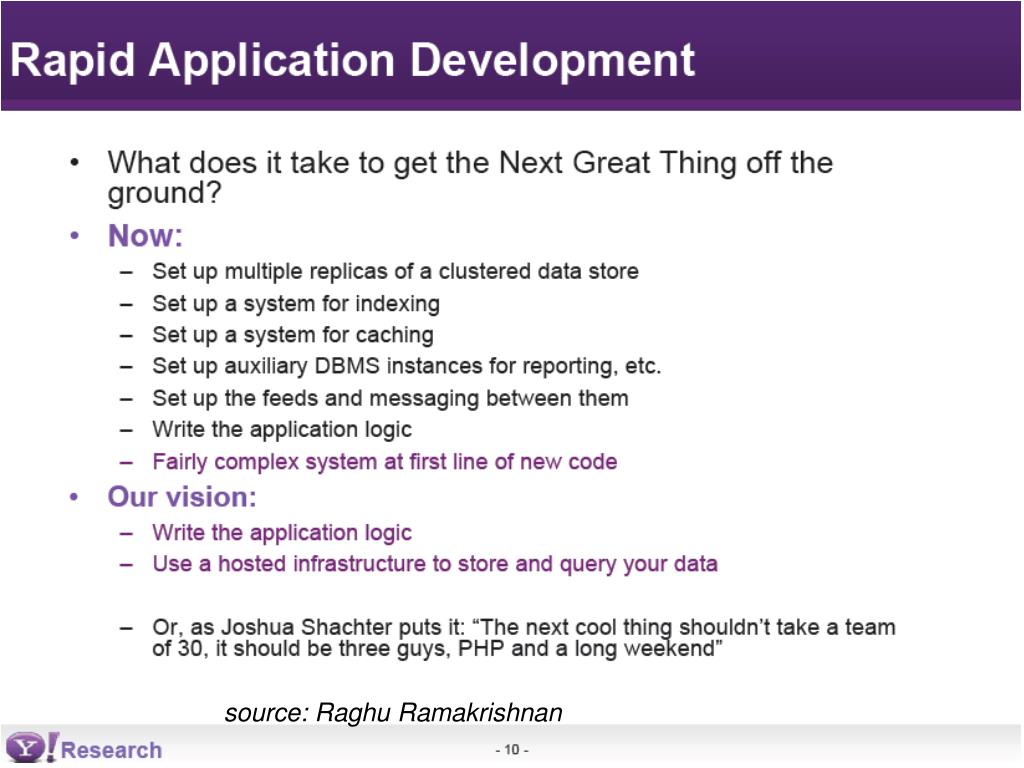 Rapid Application Development

• What does it take to get the Next Great Thing off the ground?
• Now:
– Set up multiple replicas of a clustered data store
– Set up a system for indexing
– Set up a system for caching
– Set up auxiliary DBMS instances for reporting, etc.
– Set up the feeds and messaging between them
– Write the application logic
– Fairly complex system at first line of new code
• Our vision:
– Write the application logic
– Use a hosted infrastructure to store and query your data

– Or, as Joshua Shachter puts it: “The next cool thing shouldn’t take a team of 30, it should be three guys, PHP and a long weekend”

source: Raghu Ramakrishnan

Y! Research

- 10 -